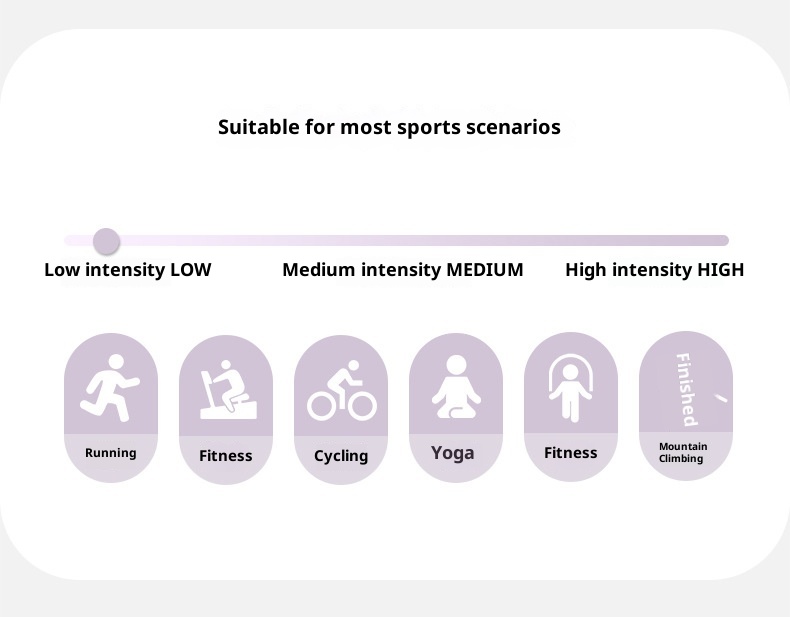 Suitable for most sports scenarios

Low intensity LOW

Medium intensity MEDIUM

High intensity HIGH

Running

Fitness

Cycling

Yoga

Fitness

Finished

Mountain Climbing